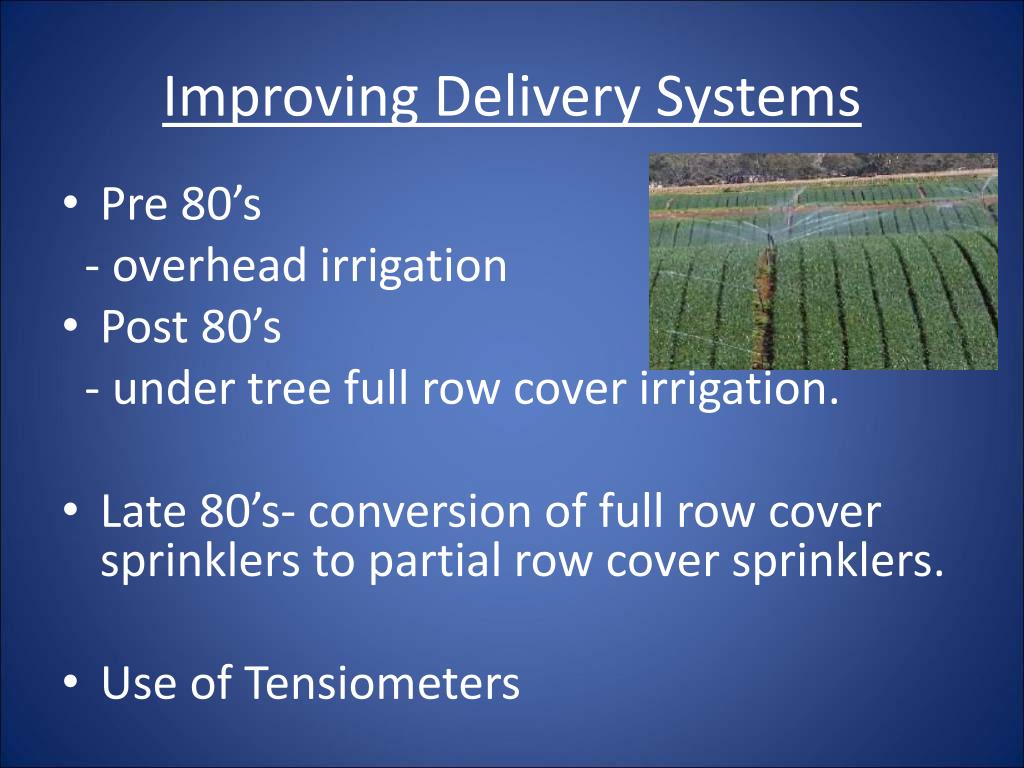 Improving Delivery Systems

• Pre 80’s
- overhead irrigation
• Post 80’s
- under tree full row cover irrigation.

• Late 80’s- conversion of full row cover sprinklers to partial row cover sprinklers.

• Use of Tensiometers